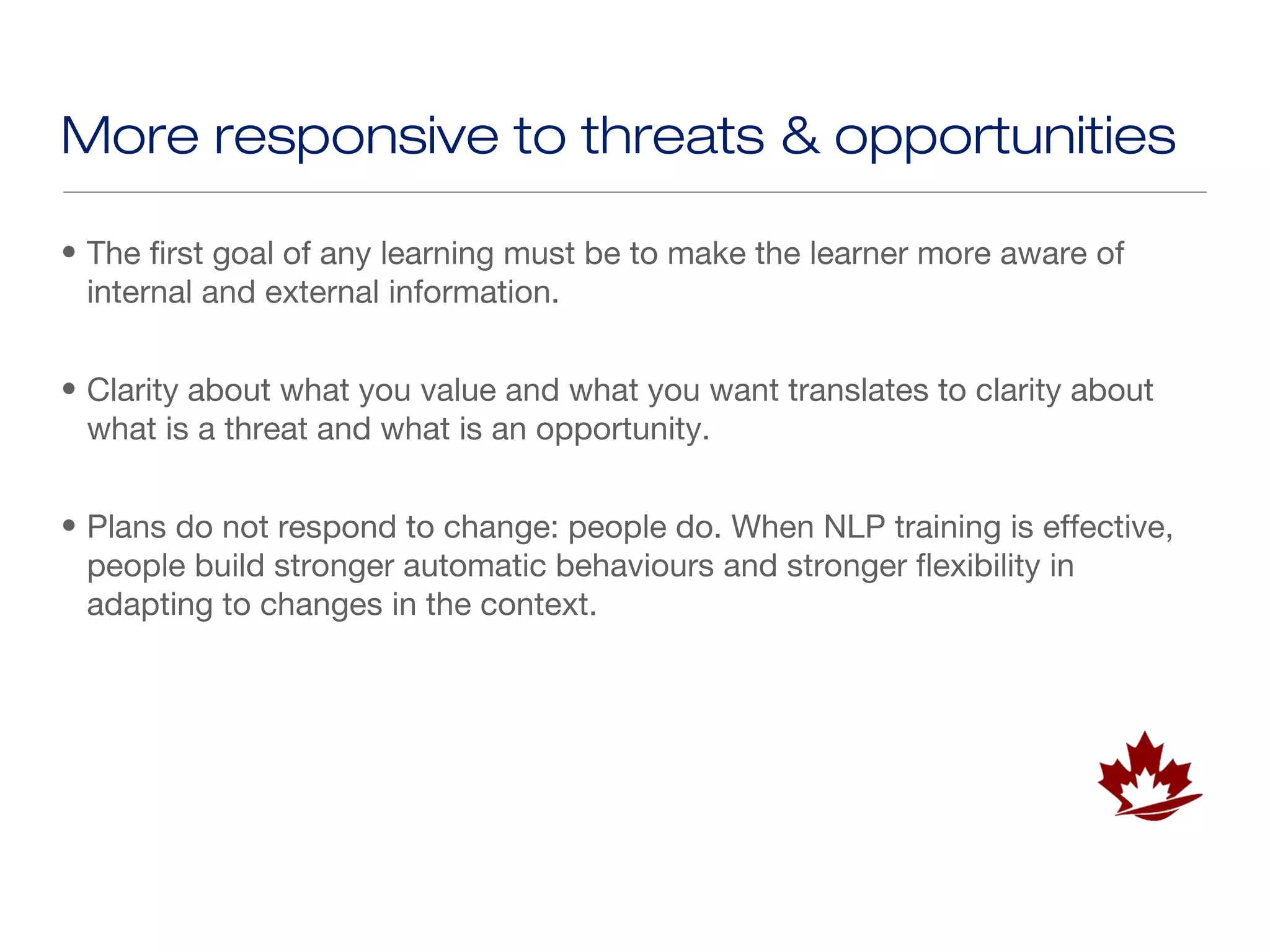 More responsive to threats & opportunities

• The first goal of any learning must be to make the learner more aware of internal and external information.

• Clarity about what you value and what you want translates to clarity about what is a threat and what is an opportunity.

• Plans do not respond to change: people do. When NLP training is effective, people build stronger automatic behaviours and stronger flexibility in adapting to changes in the context.